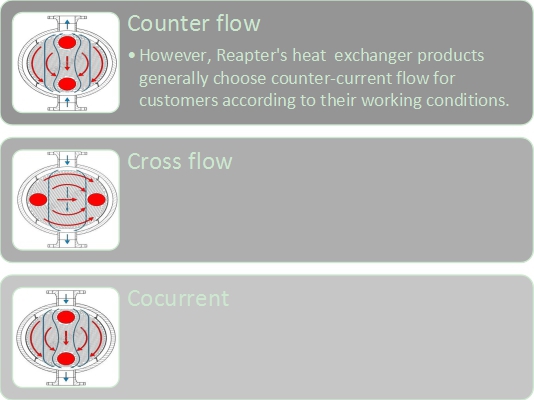 Counter flow

• However, Reapter's heat exchanger products generally choose counter-current flow for customers according to their working conditions.

Cross flow

Cocurrent